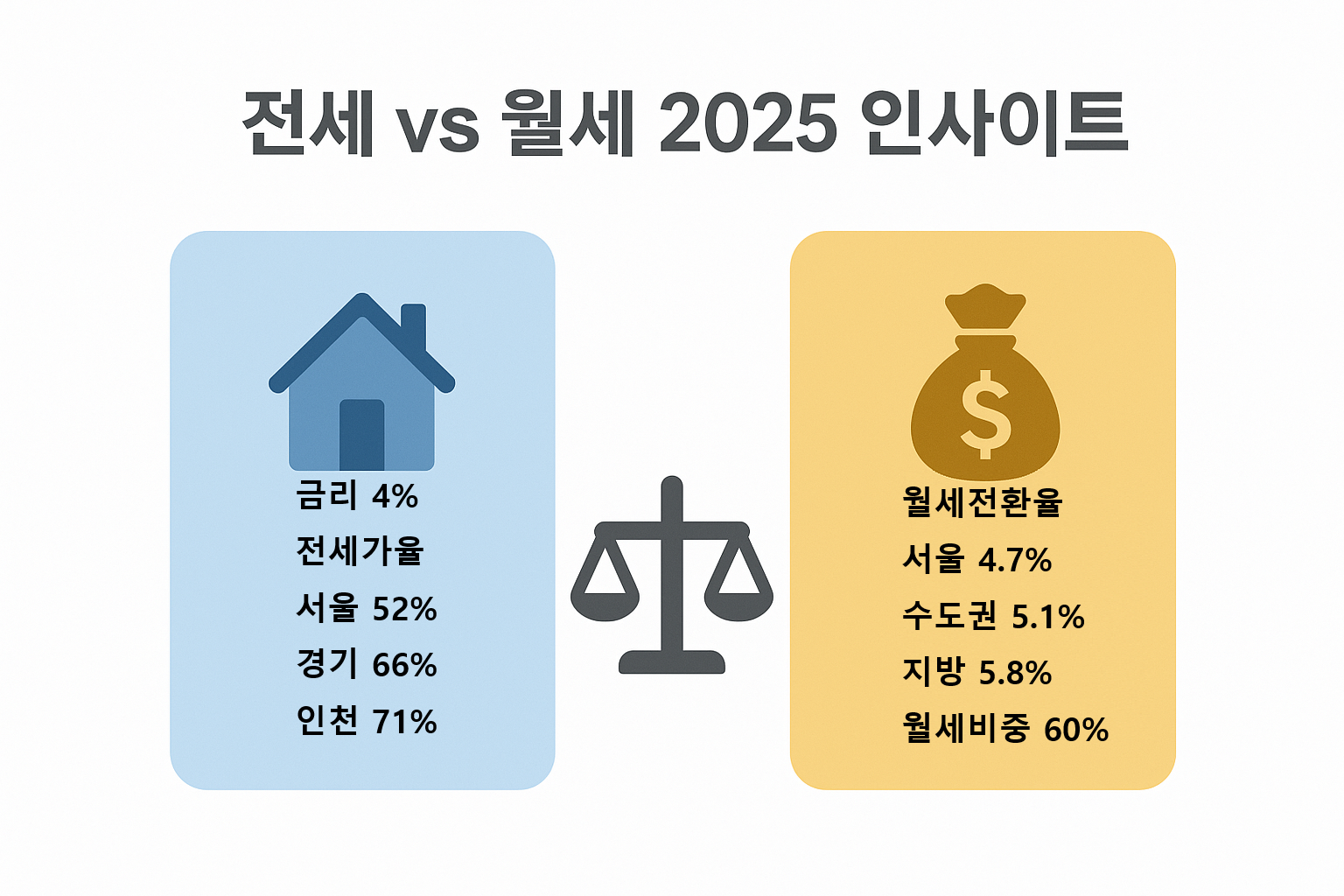 전세 vs 월세 2025 인사이트

금리 4%
전세가율
서울 52%
경기 66%
인천 71%

$

월세전환율
서울 4.7%
수도권 5.1%
지방 5.8%
월세비중 60%